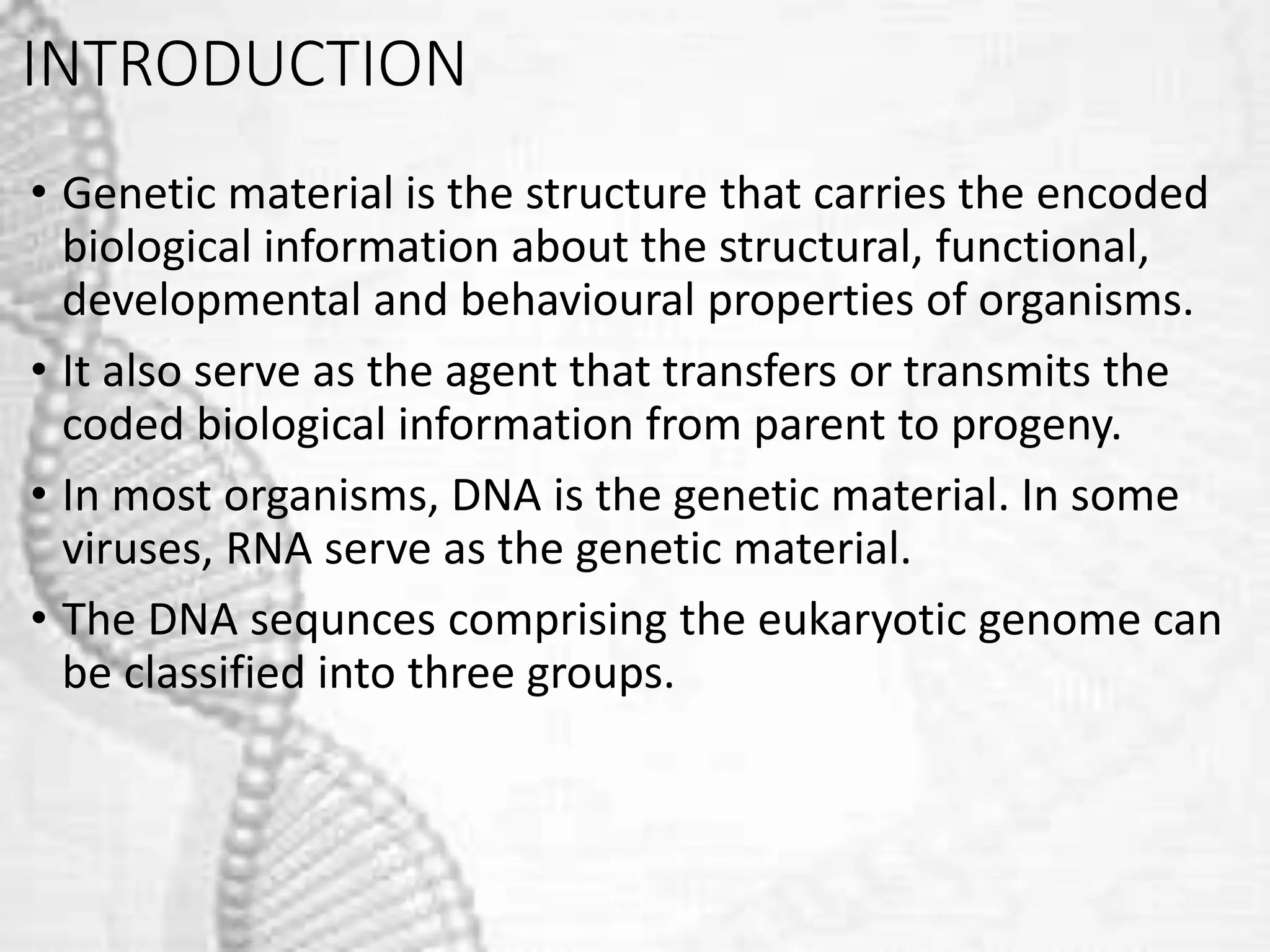 INTRODUCTION

• Genetic material is the structure that carries the encoded biological information about the structural, functional, developmental and behavioural properties of organisms.

• It also serve as the agent that transfers or transmits the coded biological information from parent to progeny.

• In most organisms, DNA is the genetic material. In some viruses, RNA serve as the genetic material.

• The DNA sequnces comprising the eukaryotic genome can be classified into three groups.